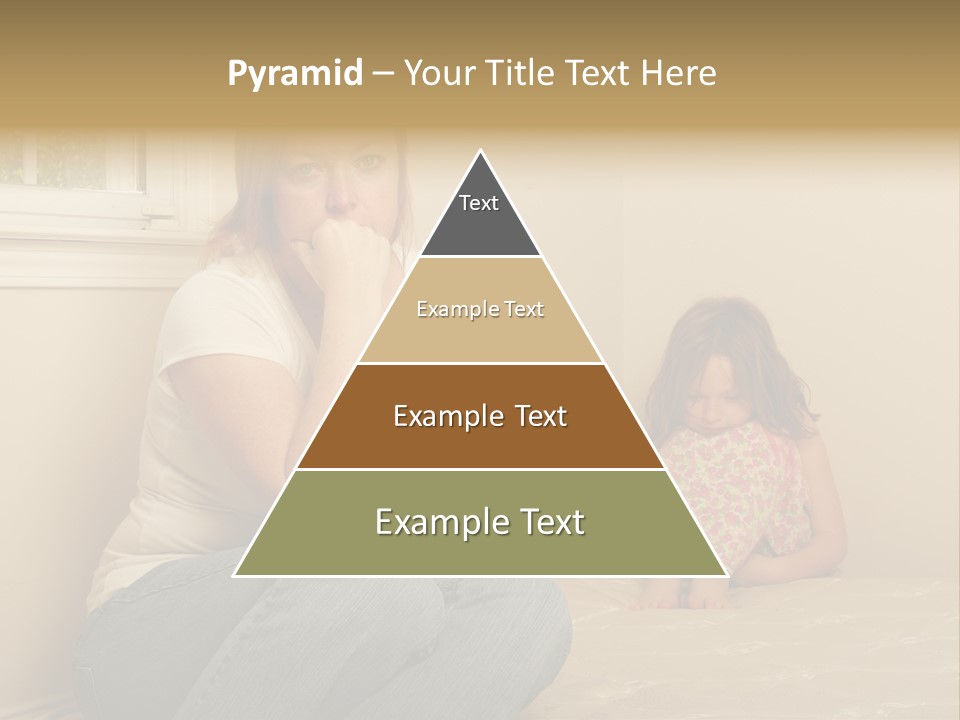 Pyramid – Your Title Text Here

Text

Example Text

Example Text

Example Text